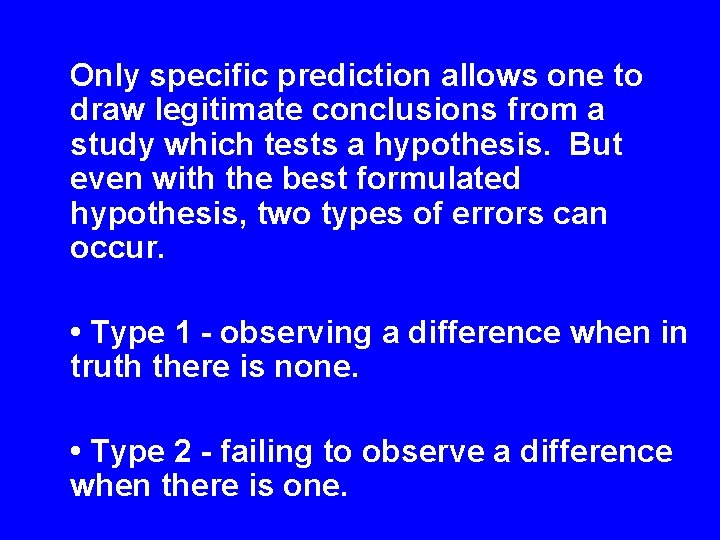 Only specific prediction allows one to draw legitimate conclusions from a study which tests a hypothesis. But even with the best formulated hypothesis, two types of errors can occur.

• Type 1 - observing a difference when in truth there is none.

• Type 2 - failing to observe a difference when there is one.